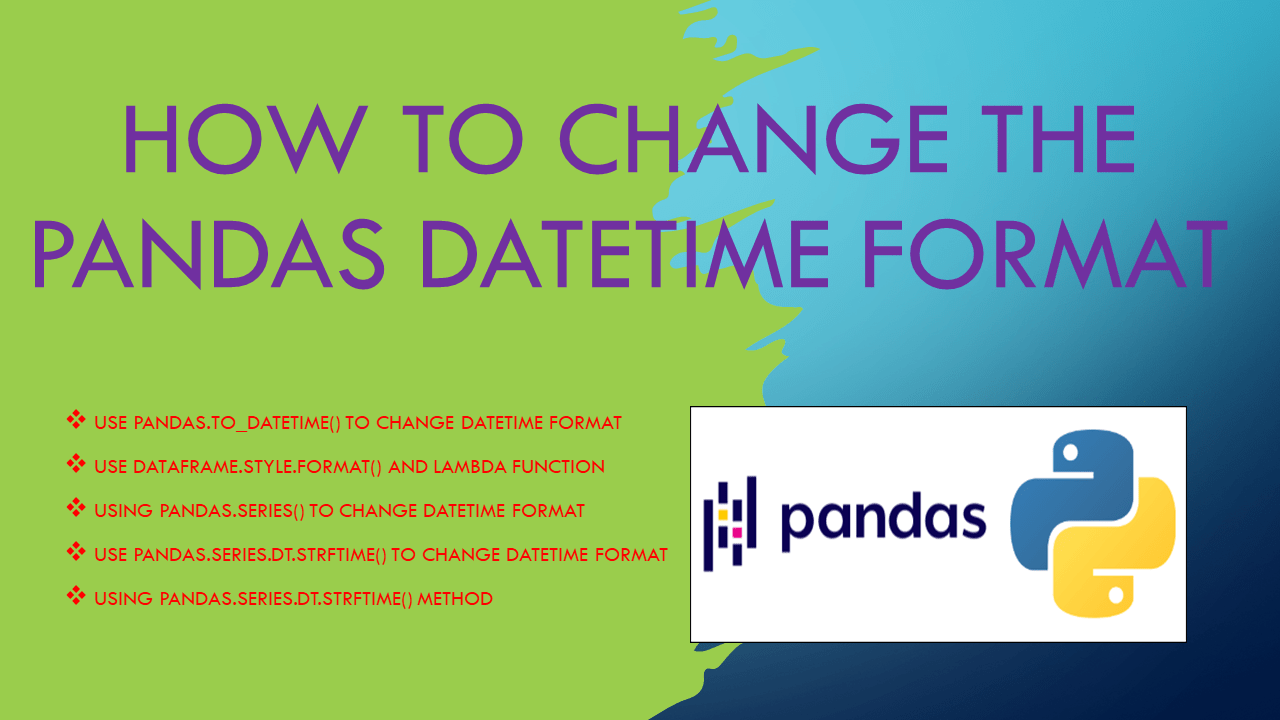 HOW TO CHANGE THE PANDAS DATETIME FORMAT

❖ USE PANDAS.TO_DATETIME() TO CHANGE DATETIME FORMAT

❖ USE DATAFRAME.STYLE.FORMAT() AND LAMBDA FUNCTION

❖ USING PANDAS.SERIES() TO CHANGE DATETIME FORMAT

❖ USE PANDAS.SERIES.DT.STRFTIME() TO CHANGE DATETIME FORMAT

❖ USING PANDAS.SERIES.DT.STRFTIME() METHOD

pandas